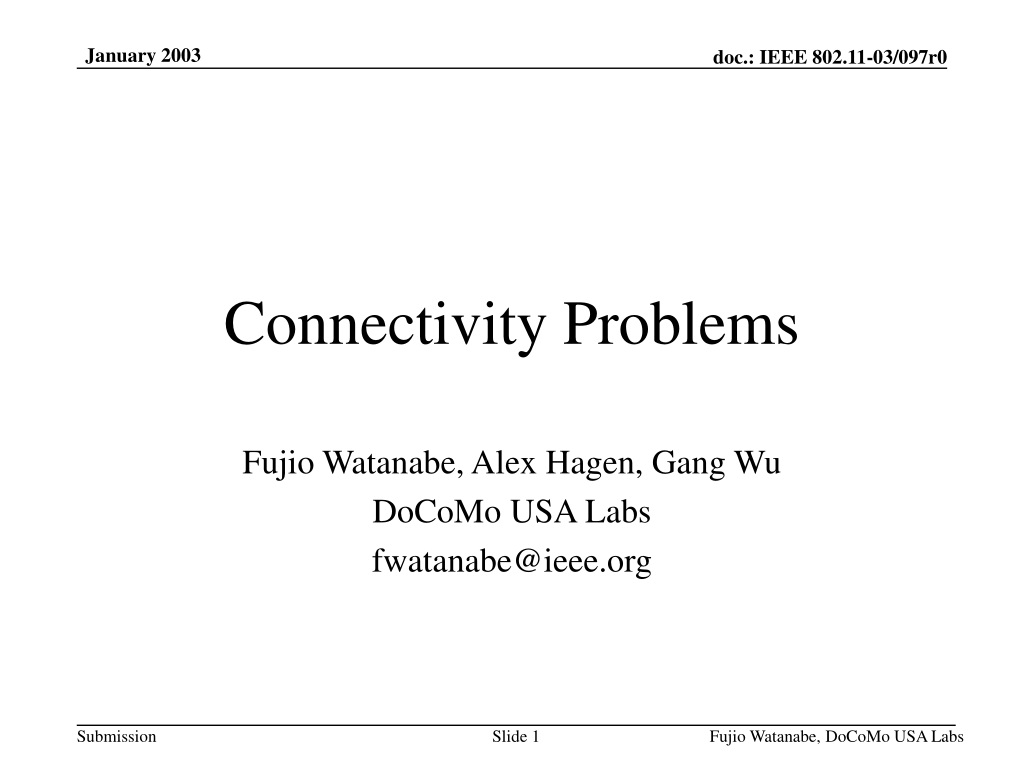 January 2003

doc.: IEEE 802.11-03/097r0

Connectivity Problems

Fujio Watanabe, Alex Hagen, Gang Wu
DoCoMo USA Labs
fwatanabe@ieee.org

Submission

Slide 1

Fujio Watanabe, DoCoMo USA Labs